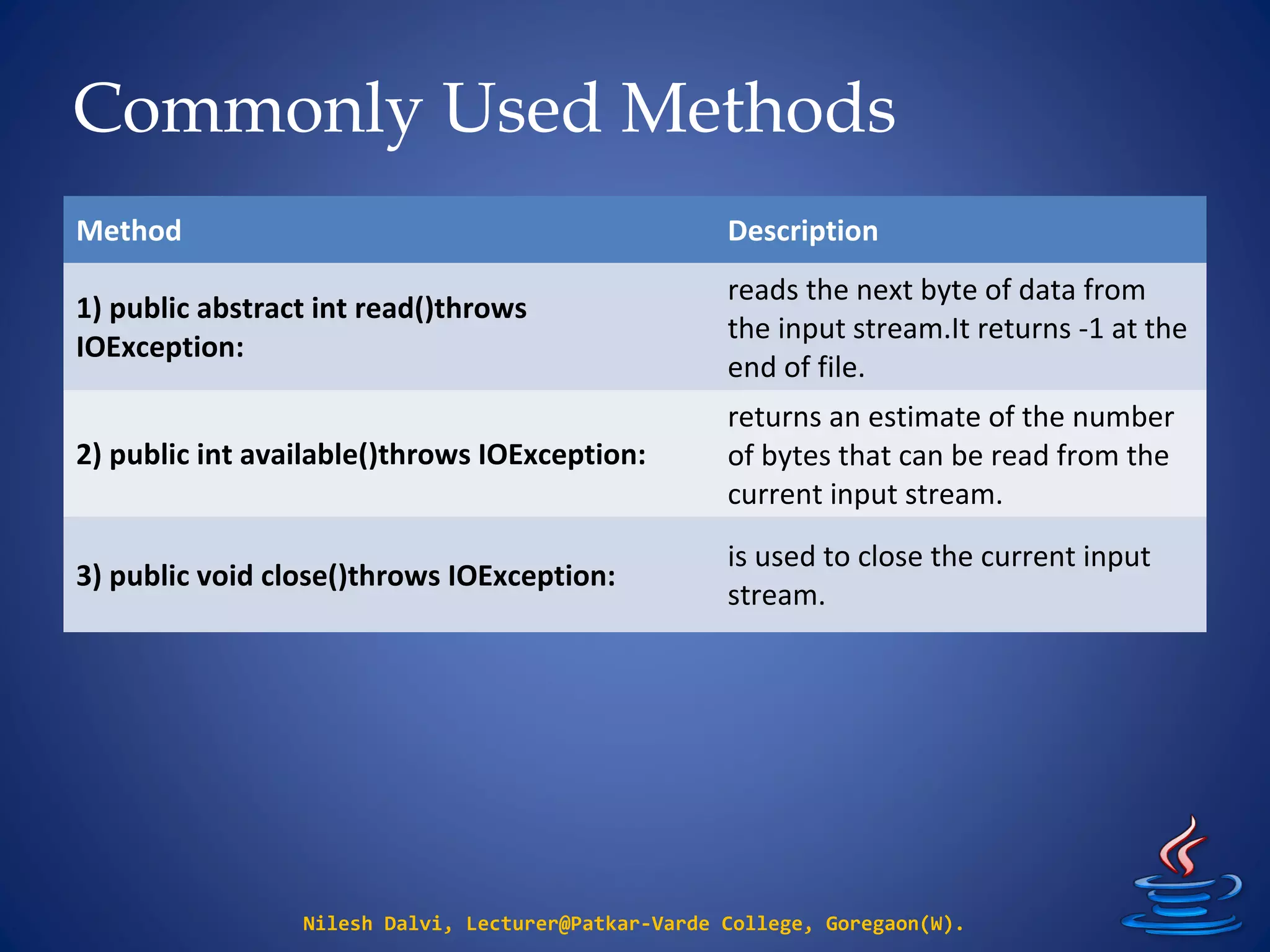 Commonly Used Methods

| Method | Description |
|---|---|
| 1) public abstract int read()throws IOException: | reads the next byte of data from the input stream.It returns -1 at the end of file. |
| 2) public int available()throws IOException: | returns an estimate of the number of bytes that can be read from the current input stream. |
| 3) public void close()throws IOException: | is used to close the current input stream. |

Nilesh Dalvi, Lecturer@Patkar-Varde College, Goregaon(W).